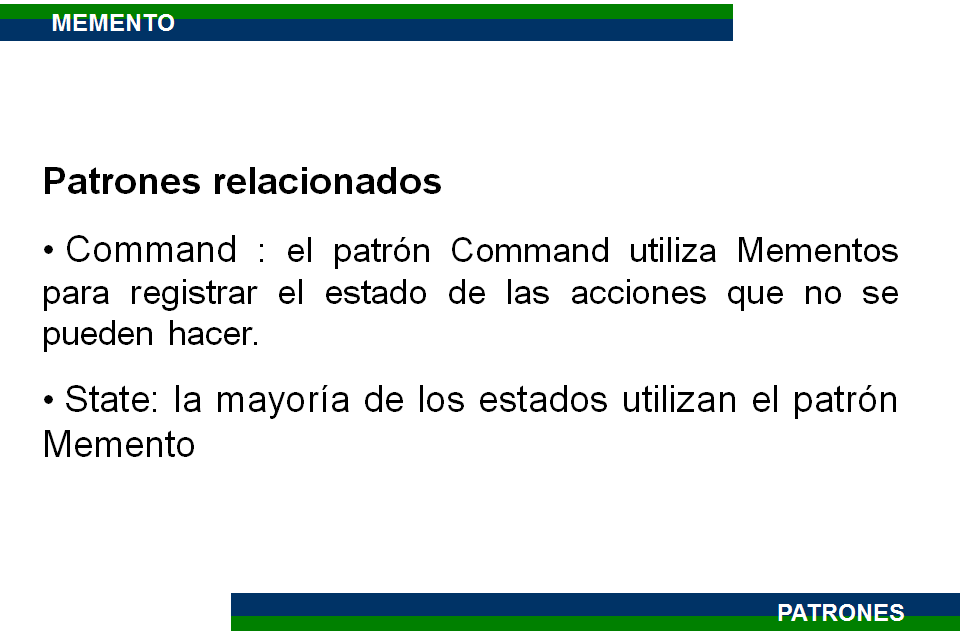 MEMENTO

Patrones relacionados

• Command : el patrón Command utiliza Mementos para registrar el estado de las acciones que no se pueden hacer.

• State: la mayoría de los estados utilizan el patrón Memento

PATRONES